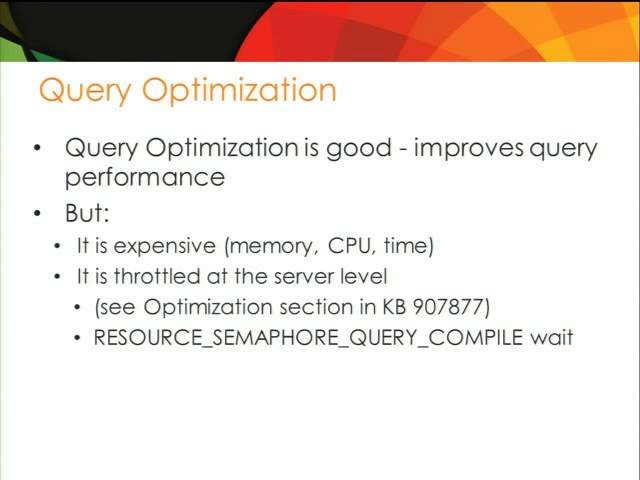 Query Optimization

• Query Optimization is good - improves query performance
• But:
  • It is expensive (memory, CPU, time)
  • It is throttled at the server level
    • (see Optimization section in KB 907877)
    • RESOURCE_SEMAPHORE_QUERY_COMPILE wait